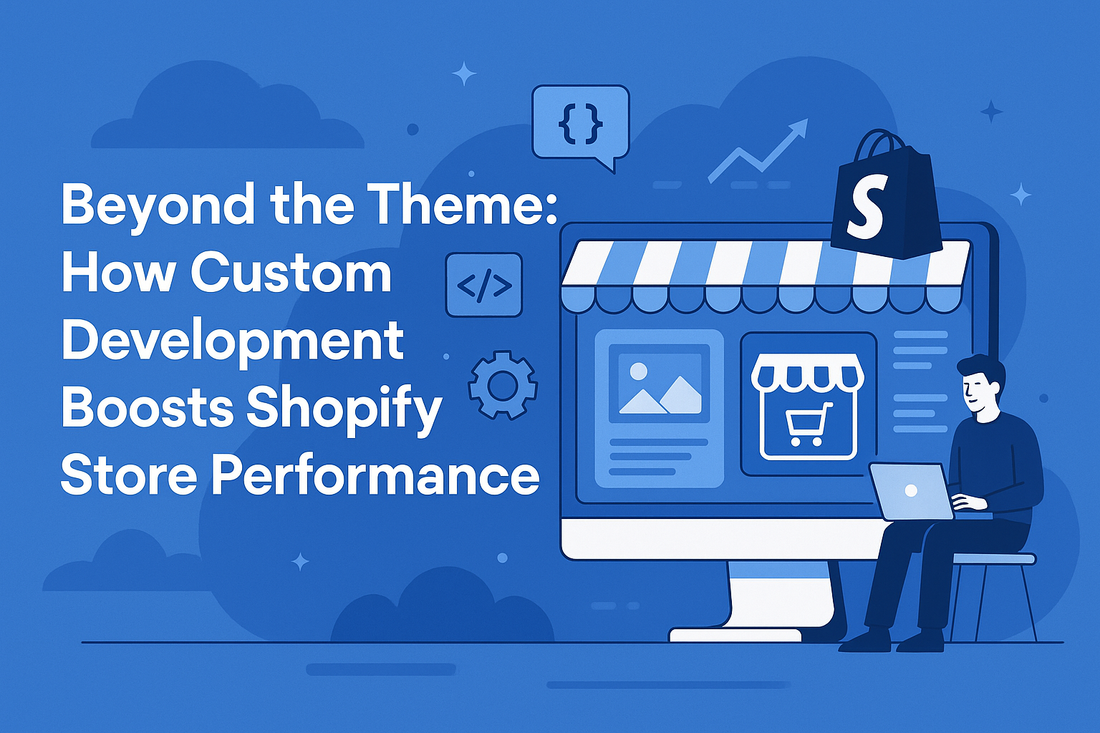 Beyond the Theme: How Custom Development Boosts Shopify Store Performance

{}

</>

S